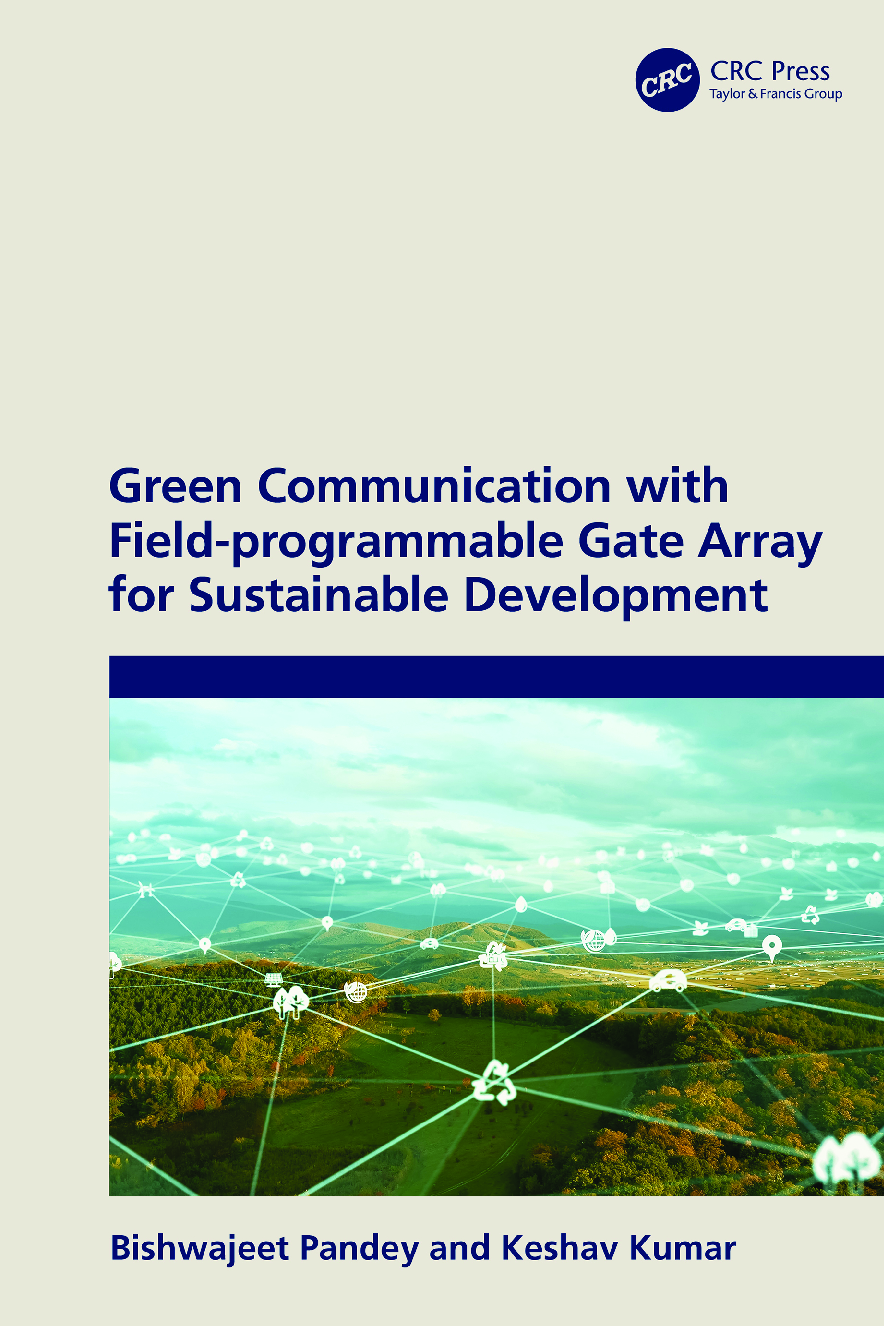 CRC
CRC Press
Taylor & Francis Group

Green Communication with Field-programmable Gate Array for Sustainable Development

Bishwajeet Pandey and Keshav Kumar